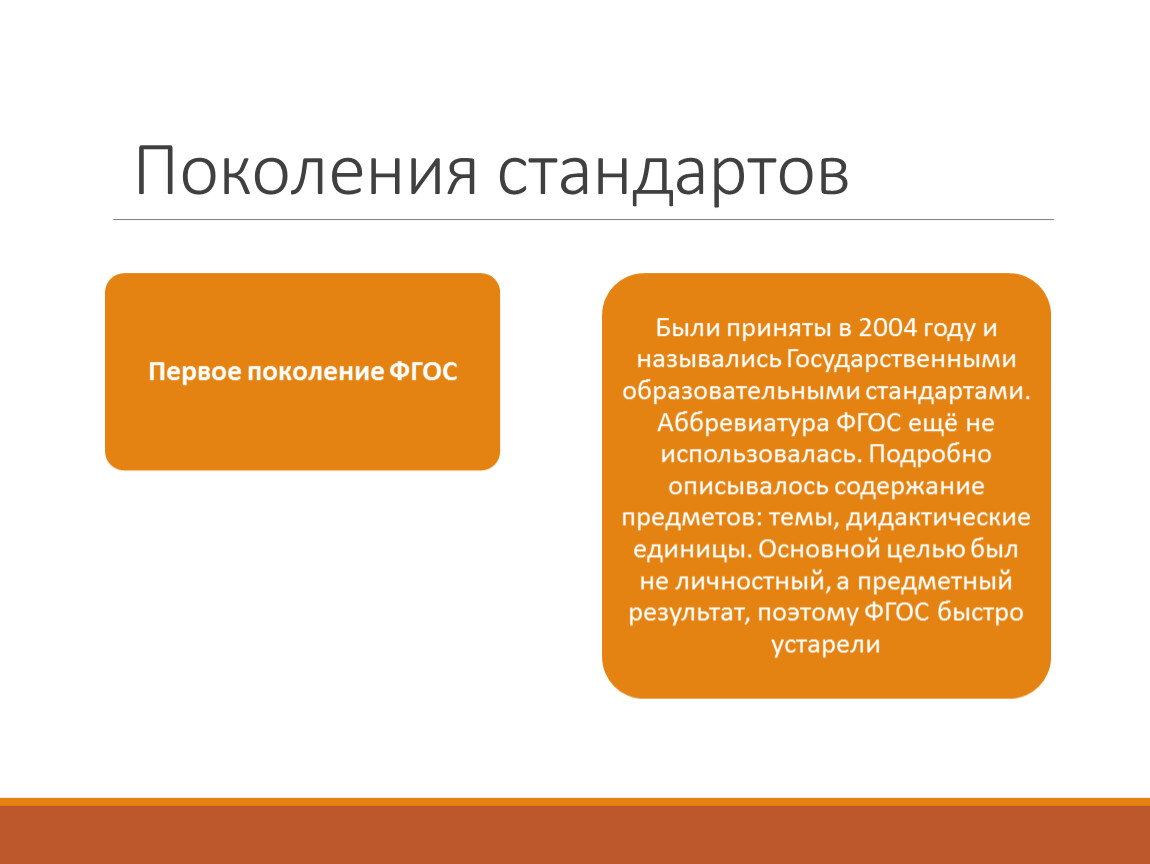 Поколения стандартов

Первое поколение ФГОС

Были приняты в 2004 году и назывались Государственными образовательными стандартами. Аббревиатура ФГОС ещё не использовалась. Подробно описывалось содержание предметов: темы, дидактические единицы. Основной целью был не личностный, а предметный результат, поэтому ФГОС быстро устарели